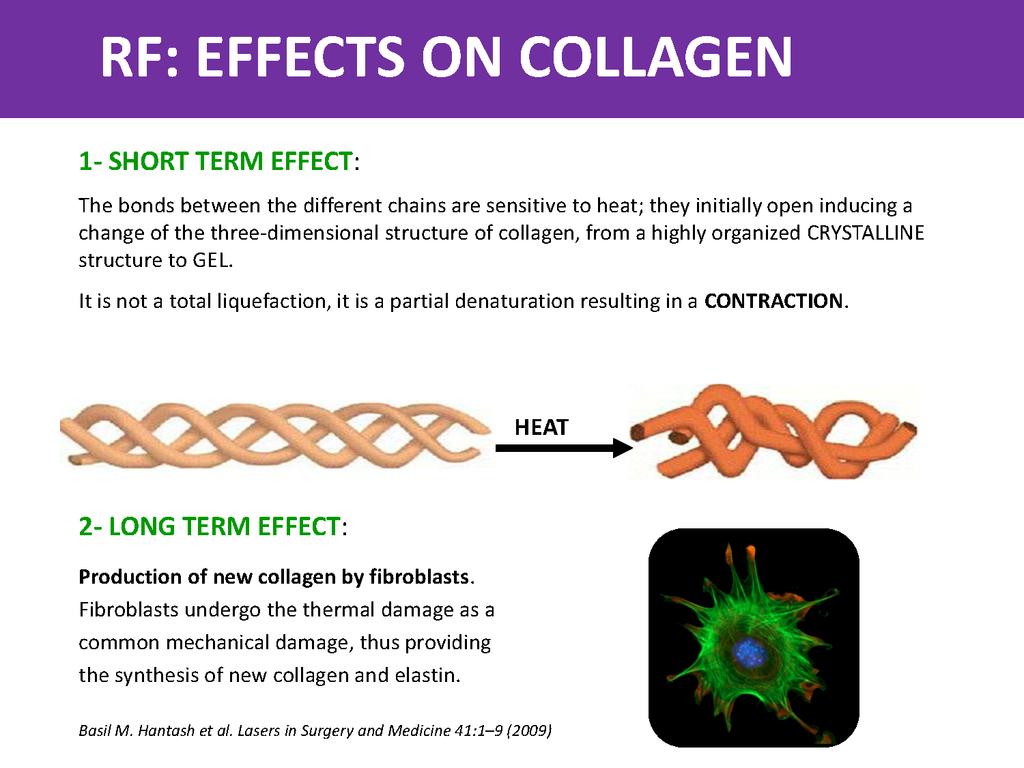 RF: EFFECTS ON COLLAGEN

1- SHORT TERM EFFECT:

The bonds between the different chains are sensitive to heat; they initially open inducing a change of the three-dimensional structure of collagen, from a highly organized CRYSTALLINE structure to GEL.

It is not a total liquefaction, it is a partial denaturation resulting in a CONTRACTION.

HEAT

2- LONG TERM EFFECT:

Production of new collagen by fibroblasts. Fibroblasts undergo the thermal damage as a common mechanical damage, thus providing the synthesis of new collagen and elastin.

Basil M. Hantash et al. Lasers in Surgery and Medicine 41:1–9 (2009)